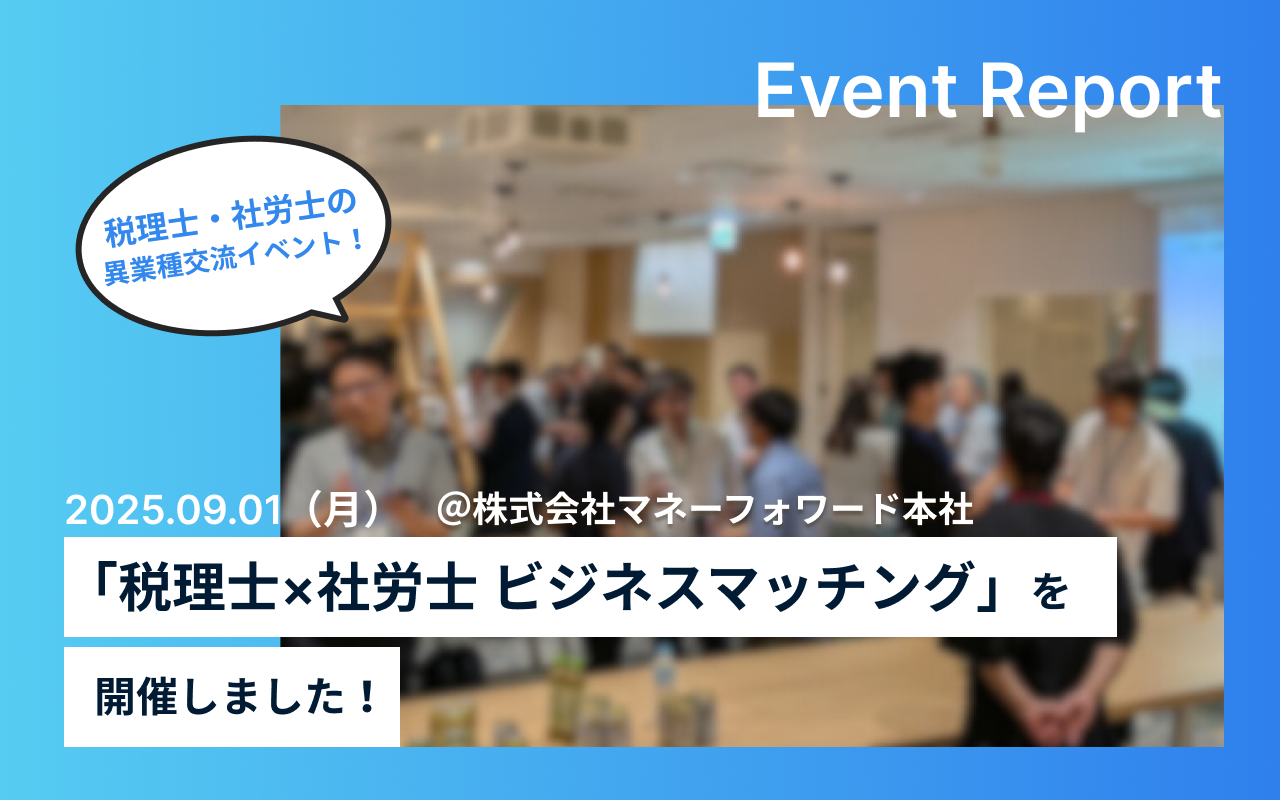 Event Report

税理士・社労士の
異業種交流イベント！

2025.09.01（月） ＠株式会社マネーフォワード本社

「税理士×社労士 ビジネスマッチング」を

開催しました！